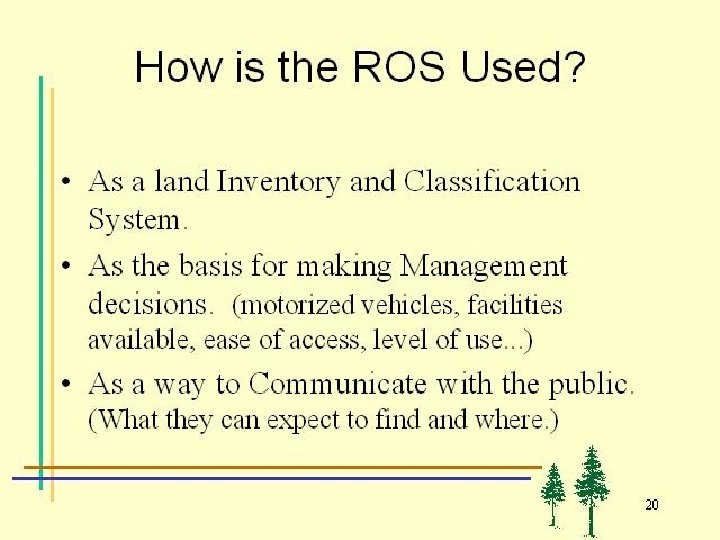 How is the ROS Used?

• As a land Inventory and Classification System.

• As the basis for making Management decisions. (motorized vehicles, facilities available, ease of access, level of use...)

• As a way to Communicate with the public. (What they can expect to find and where.)

20